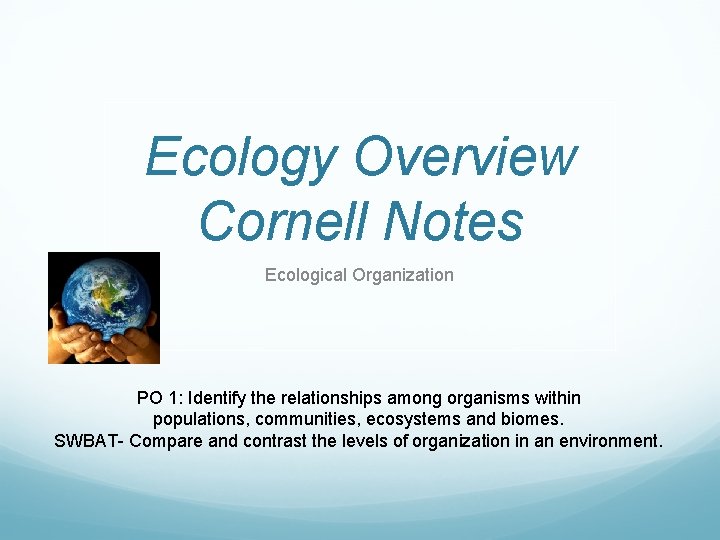 Ecology Overview
Cornell Notes

Ecological Organization

PO 1: Identify the relationships among organisms within populations, communities, ecosystems and biomes.
SWBAT- Compare and contrast the levels of organization in an environment.